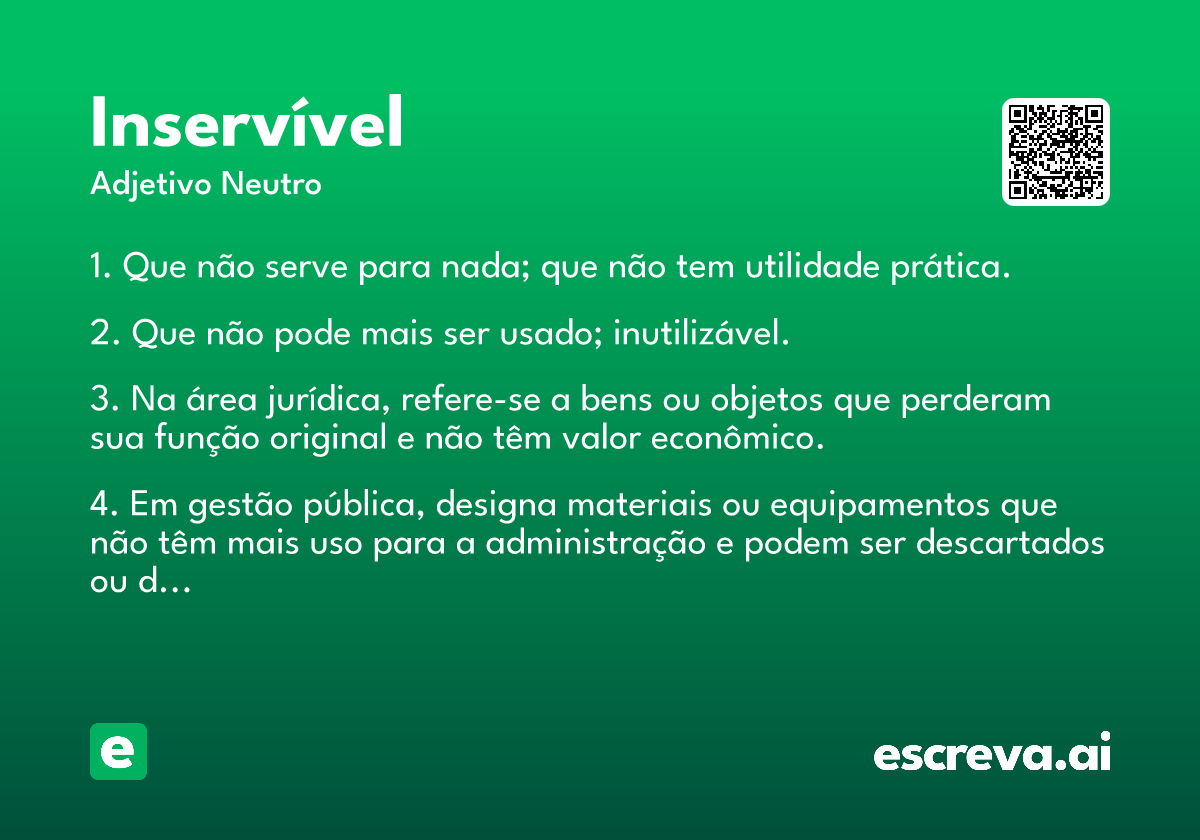 Inservível
Adjetivo Neutro

1. Que não serve para nada; que não tem utilidade prática.

2. Que não pode mais ser usado; inutilizável.

3. Na área jurídica, refere-se a bens ou objetos que perderam sua função original e não têm valor econômico.

4. Em gestão pública, designa materiais ou equipamentos que não têm mais uso para a administração e podem ser descartados ou d...

e

escreva.ai